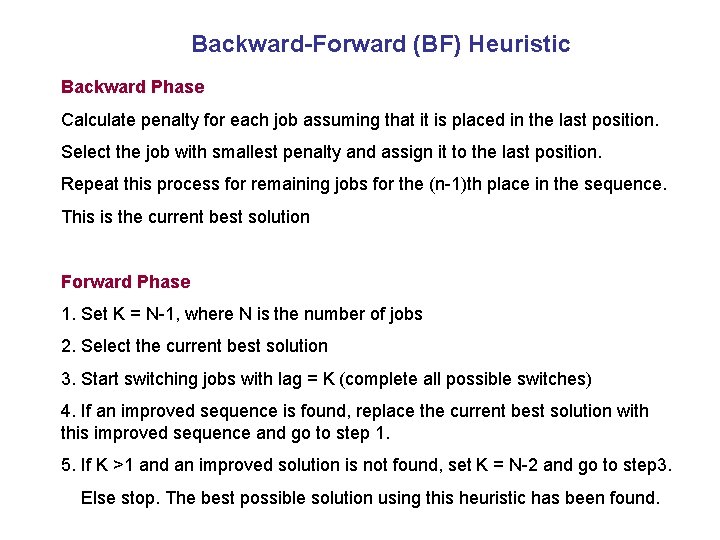 Backward-Forward (BF) Heuristic

Backward Phase

Calculate penalty for each job assuming that it is placed in the last position.

Select the job with smallest penalty and assign it to the last position.

Repeat this process for remaining jobs for the (n-1)th place in the sequence.

This is the current best solution

Forward Phase

1. Set K = N-1, where N is the number of jobs

2. Select the current best solution

3. Start switching jobs with lag = K (complete all possible switches)

4. If an improved sequence is found, replace the current best solution with this improved sequence and go to step 1.

5. If K >1 and an improved solution is not found, set K = N-2 and go to step3.

Else stop. The best possible solution using this heuristic has been found.